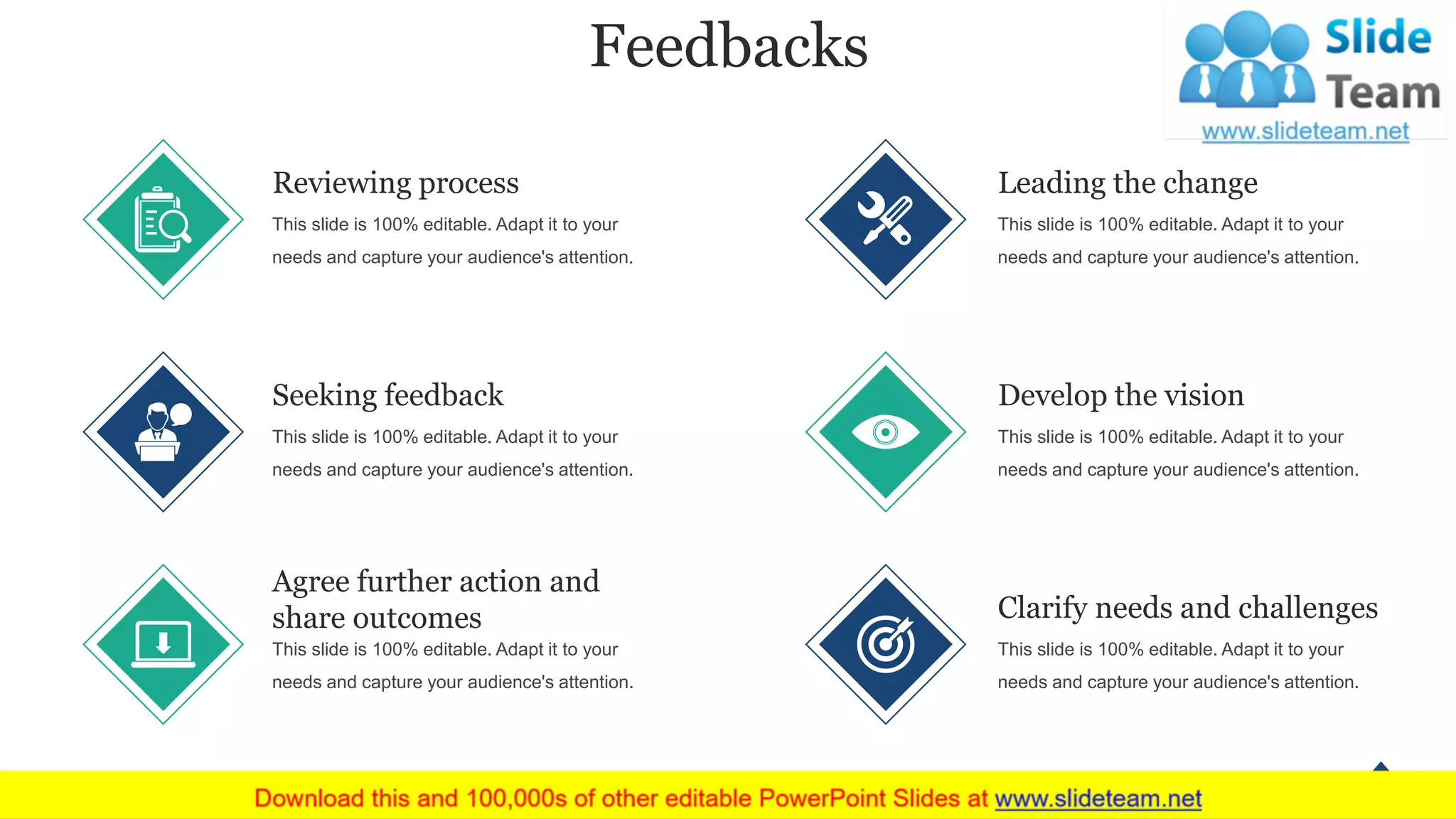 Feedbacks

Slide Team
www.slideteam.net

Reviewing process
This slide is 100% editable. Adapt it to your needs and capture your audience's attention.

Seeking feedback
This slide is 100% editable. Adapt it to your needs and capture your audience's attention.

Agree further action and share outcomes
This slide is 100% editable. Adapt it to your needs and capture your audience's attention.

Leading the change
This slide is 100% editable. Adapt it to your needs and capture your audience's attention.

Develop the vision
This slide is 100% editable. Adapt it to your needs and capture your audience's attention.

Clarify needs and challenges
This slide is 100% editable. Adapt it to your needs and capture your audience's attention.

Download this and 100,000s of other editable PowerPoint Slides at www.slideteam.net